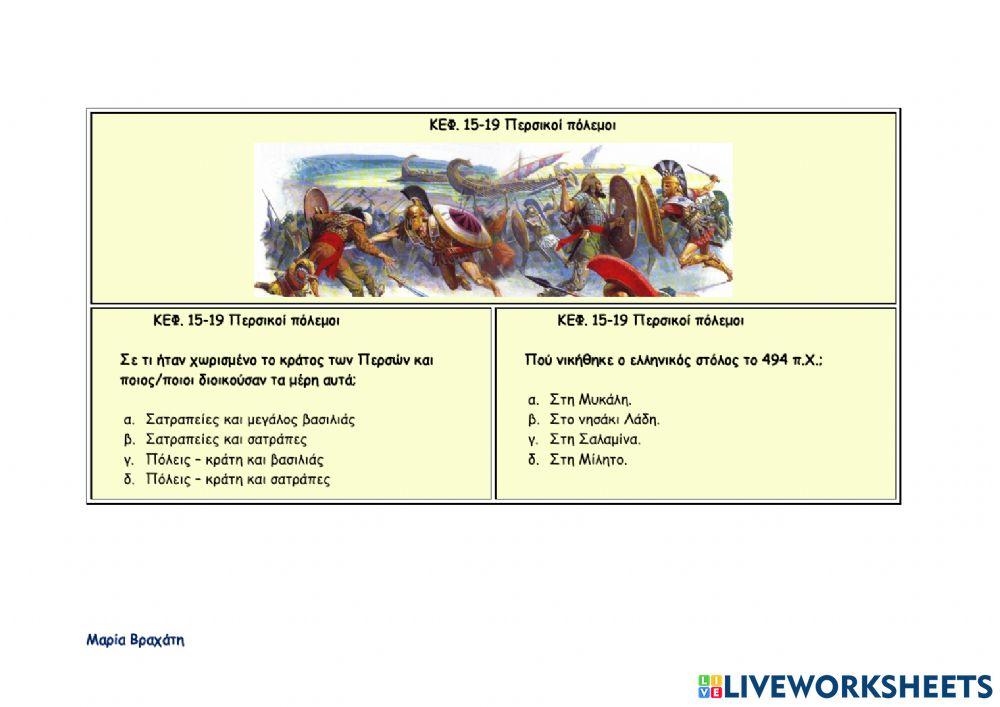 ΚΕΦ. 15-19 Περσικοί πόλεμοι

ΚΕΦ. 15-19 Περσικοί πόλεμοι

Σε τι ήταν χωρισμένο το κράτος των Περσών και ποιος/ποιοι διοικούσαν τα μέρη αυτά;

α. Σατραπείες και μεγάλος βασιλιάς
β. Σατραπείες και σατράπες
γ. Πόλεις – κράτη και βασιλιάς
δ. Πόλεις – κράτη και σατράπες

ΚΕΦ. 15-19 Περσικοί πόλεμοι

Πού νικήθηκε ο ελληνικός στόλος το 494 π.Χ.;

α. Στη Μυκάλη.
β. Στο νησάκι Λάδη.
γ. Στη Σαλαμίνα.
δ. Στη Μίλητο.

Μαρία Βραχάτη

LIVEWORKSHEETS